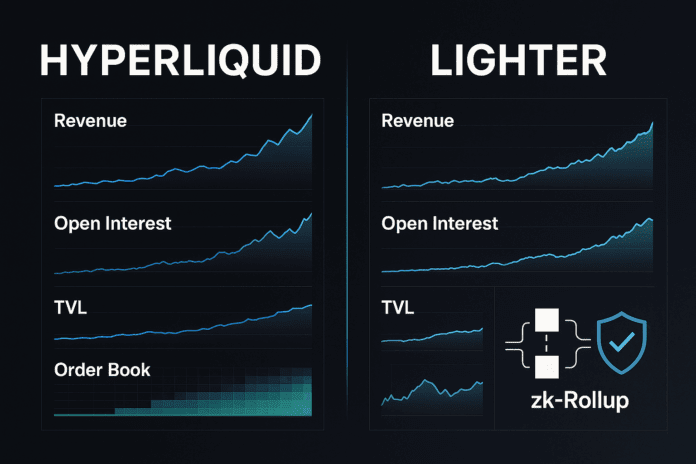 HYPERLIQUID

Revenue

Open Interest

TVL

Order Book

LIGHTER

Revenue

Open Interest

TVL

zk-Rollup